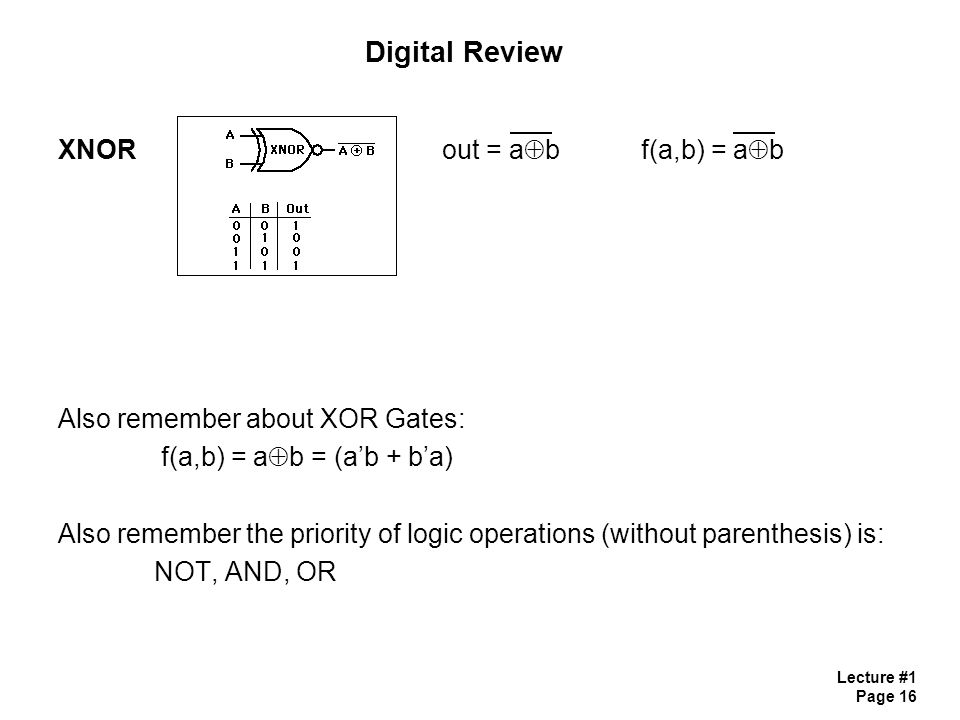 Digital Review

XNOR

A

B

XNOR

$\overline{A \oplus B}$

| A | B | Out |
|---|---|---|
| 0 | 0 | 1 |
| 0 | 1 | 0 |
| 1 | 0 | 0 |
| 1 | 1 | 1 |

out = $\overline{a \oplus b}$

f(a,b) = $\overline{a \oplus b}$

Also remember about XOR Gates:

f(a,b) = $a \oplus b$ = (a'b + b'a)

Also remember the priority of logic operations (without parenthesis) is:

NOT, AND, OR

Lecture #1
Page 16